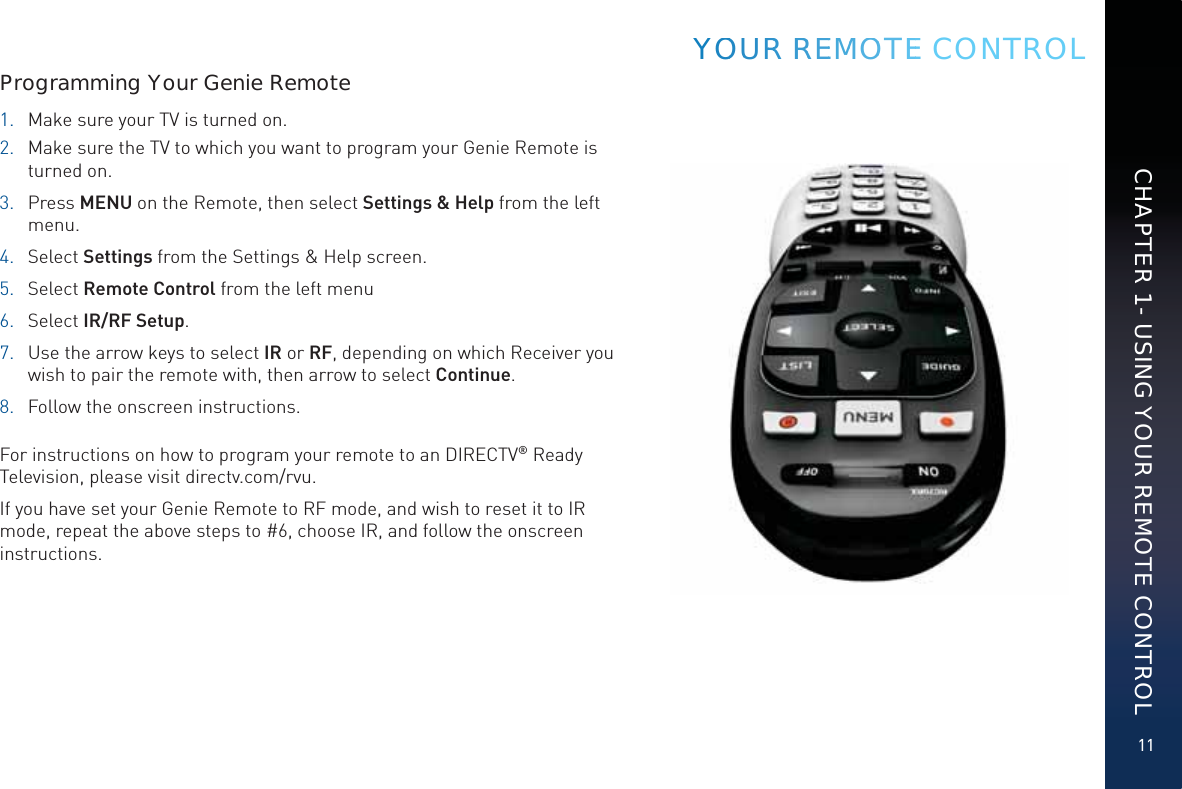 YOUR REMOTE CONTROL

Programming Your Genie Remote

1. Make sure your TV is turned on.
2. Make sure the TV to which you want to program your Genie Remote is turned on.
3. Press **MENU** on the Remote, then select **Settings & Help** from the left menu.
4. Select **Settings** from the Settings & Help screen.
5. Select **Remote Control** from the left menu
6. Select **IR/RF Setup**.
7. Use the arrow keys to select **IR** or **RF**, depending on which Receiver you wish to pair the remote with, then arrow to select **Continue**.
8. Follow the onscreen instructions.

For instructions on how to program your remote to an DIRECTV® Ready Television, please visit directv.com/rvu.

If you have set your Genie Remote to RF mode, and wish to reset it to IR mode, repeat the above steps to #6, choose IR, and follow the onscreen instructions.

EXIT INFO SELECT LIST GUIDE MENU OFF ON

CHAPTER 1- USING YOUR REMOTE CONTROL

11